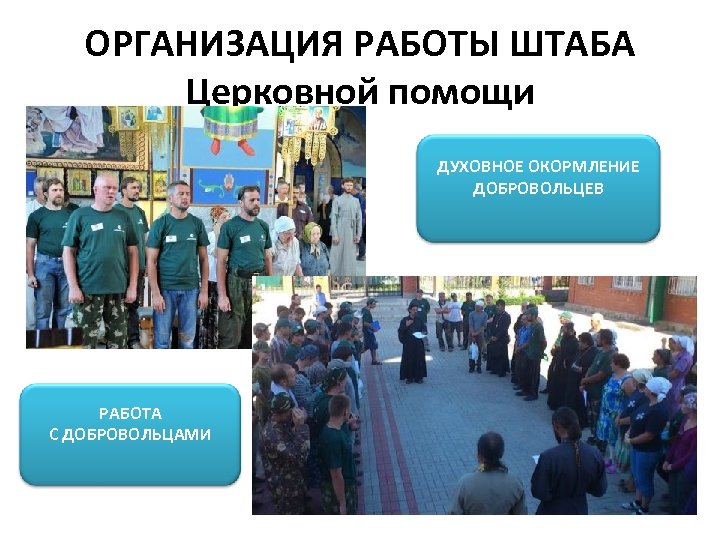 ОРГАНИЗАЦИЯ РАБОТЫ ШТАБА
Церковной помощи

ДУХОВНОЕ ОКОРМЛЕНИЕ ДОБРОВОЛЬЦЕВ

РАБОТА С ДОБРОВОЛЬЦАМИ